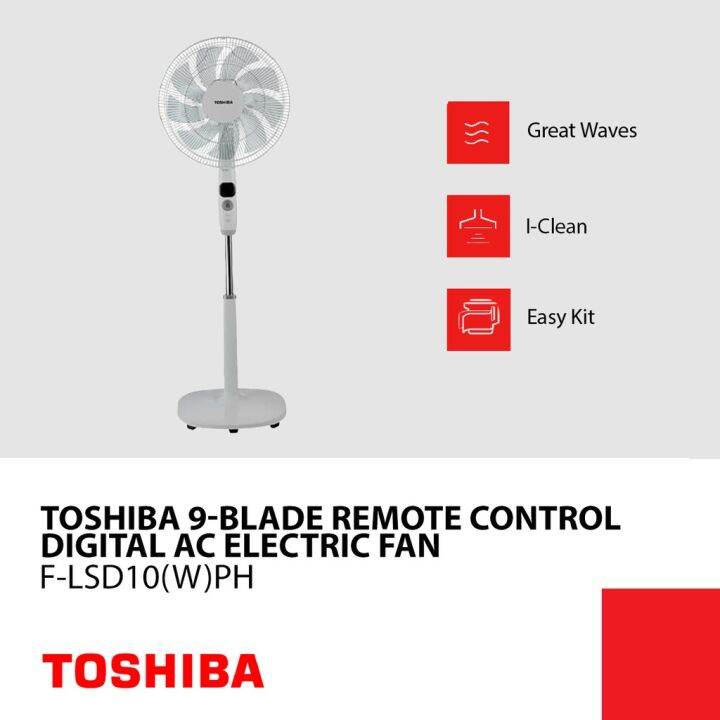 TOSHIBA

Great Waves

I-Clean

Easy Kit

TOSHIBA 9-BLADE REMOTE CONTROL DIGITAL AC ELECTRIC FAN
F-LSD10(W)PH

TOSHIBA